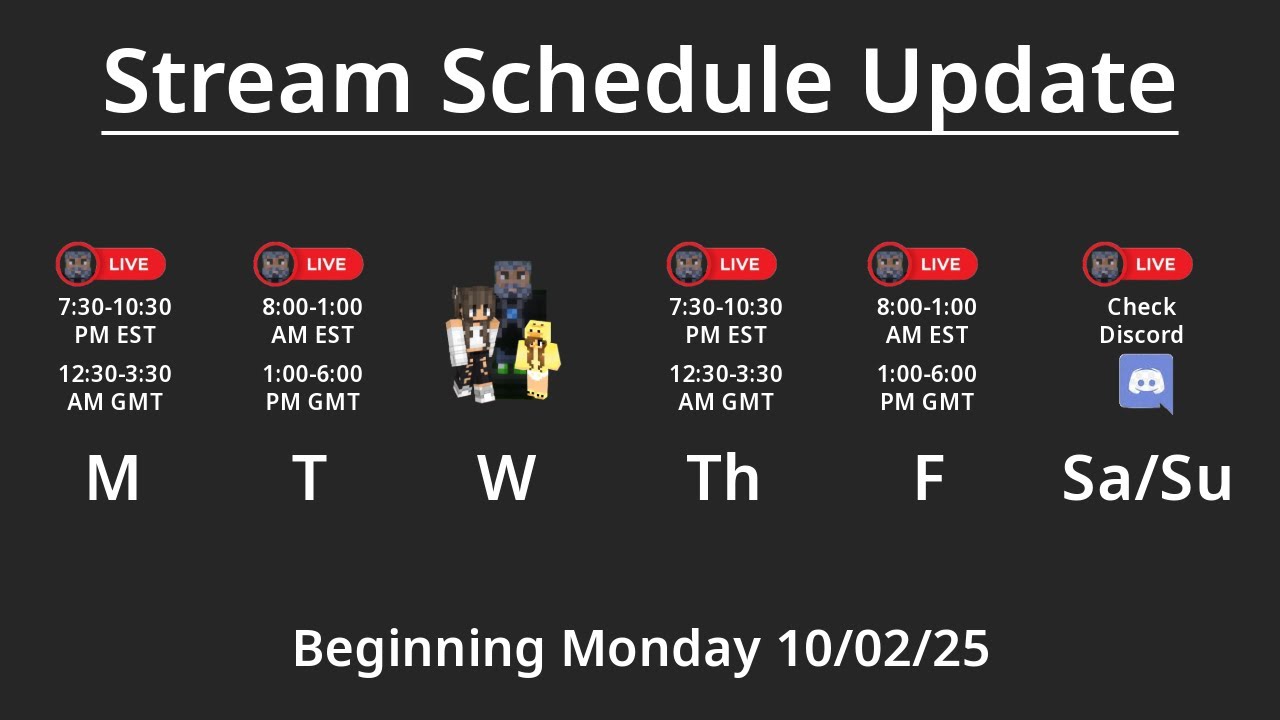 Stream Schedule Update

LIVE
7:30-10:30 PM EST
12:30-3:30 AM GMT
M

LIVE
8:00-1:00 AM EST
1:00-6:00 PM GMT
T

W

LIVE
7:30-10:30 PM EST
12:30-3:30 AM GMT
Th

LIVE
8:00-1:00 AM EST
1:00-6:00 PM GMT
F

LIVE
Check Discord
Sa/Su

Beginning Monday 10/02/25